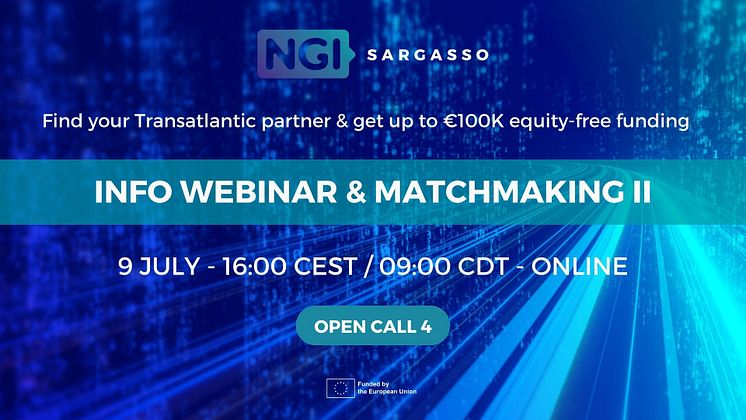 NGI SARGASSO

Find your Transatlantic partner & get up to €100K equity-free funding

INFO WEBINAR & MATCHMAKING II

9 JULY - 16:00 CEST / 09:00 CDT - ONLINE

OPEN CALL 4

Funded by the European Union